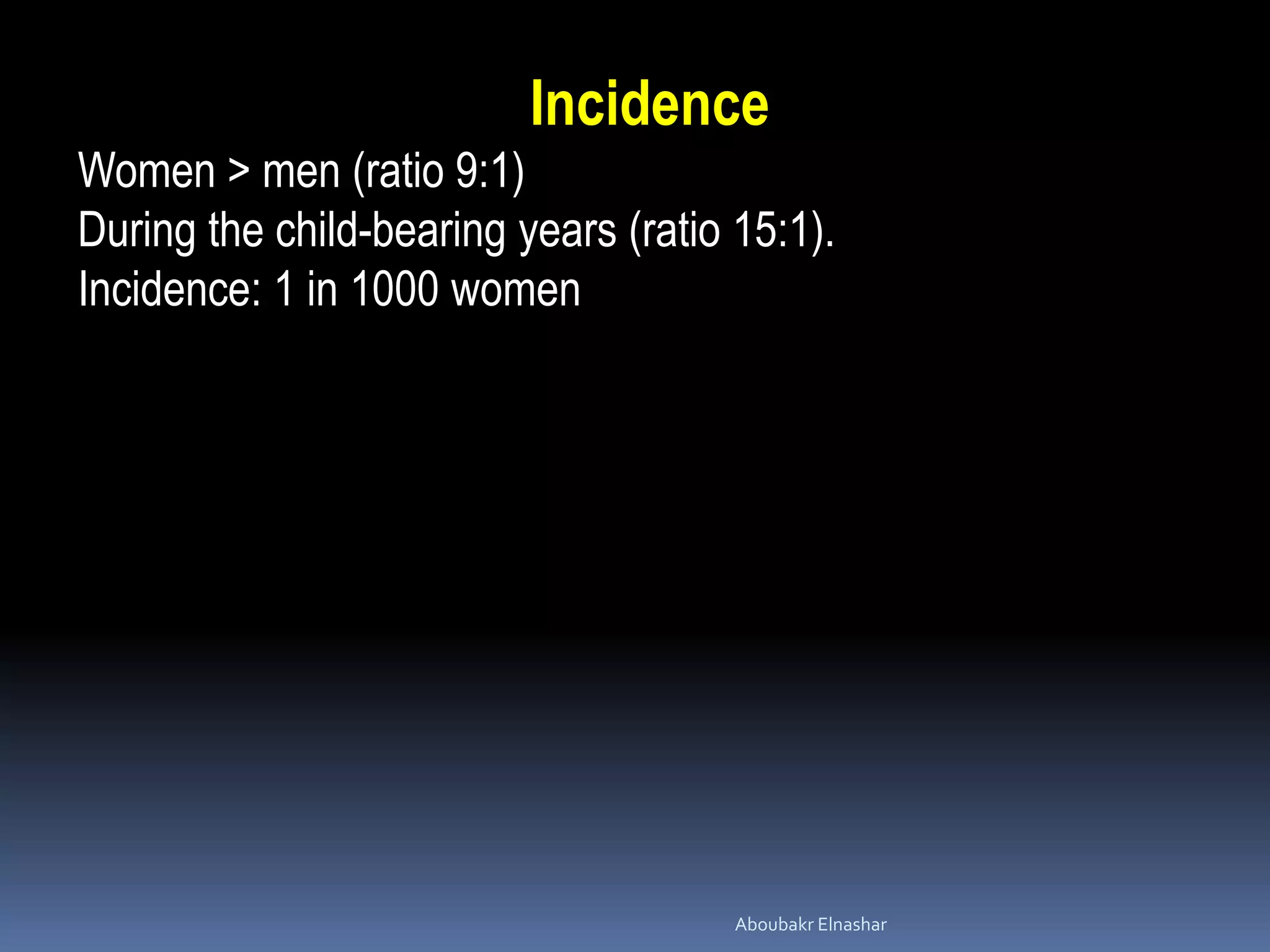 Incidence

Women > men (ratio 9:1)
During the child-bearing years (ratio 15:1).
Incidence: 1 in 1000 women

Aboubakr Elnashar